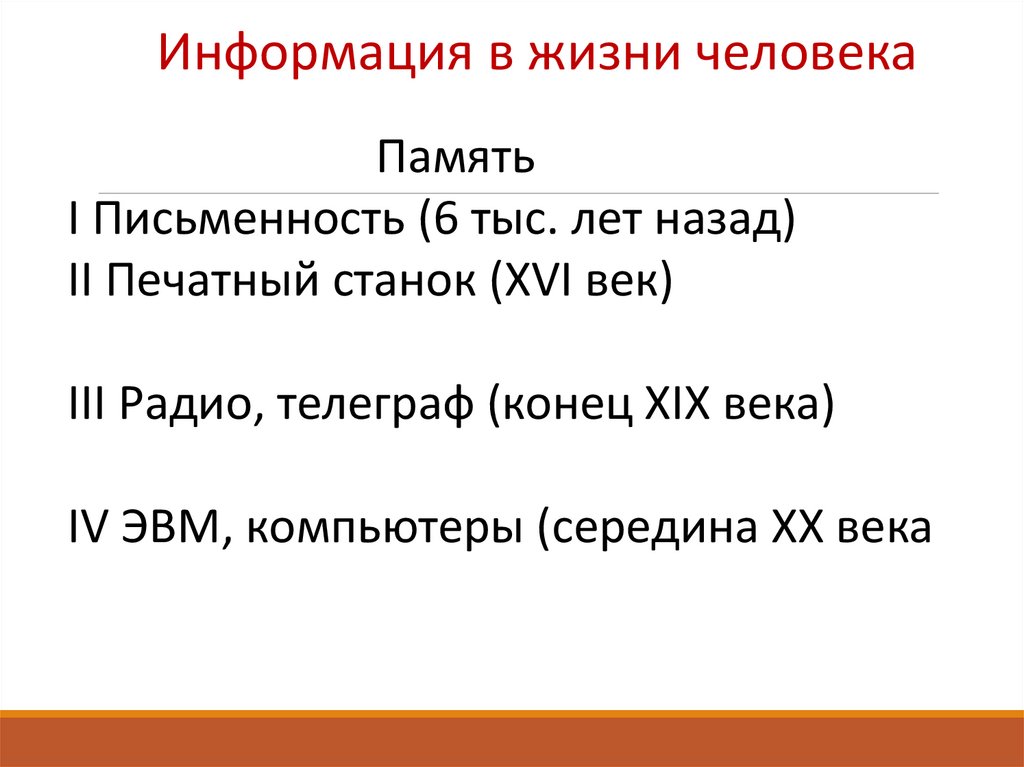 Информация в жизни человека

Память

I Письменность (6 тыс. лет назад)
II Печатный станок (XVI век)

III Радио, телеграф (конец XIX века)

IV ЭВМ, компьютеры (середина XX века